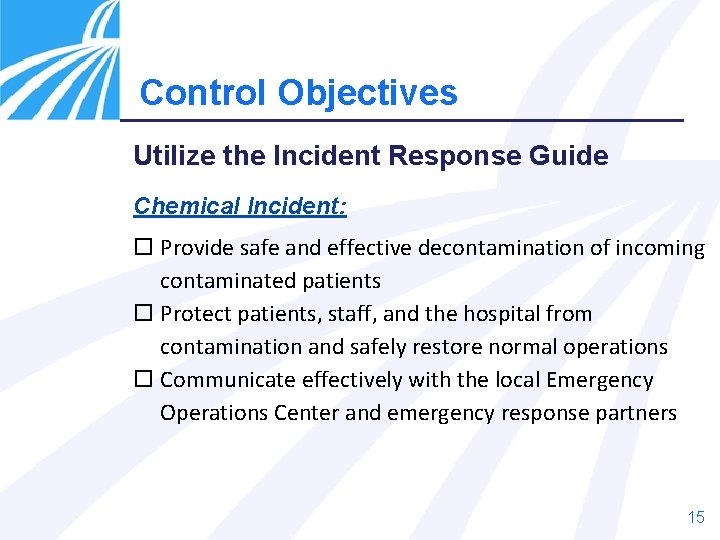 Control Objectives

Utilize the Incident Response Guide

Chemical Incident:

☐ Provide safe and effective decontamination of incoming contaminated patients
☐ Protect patients, staff, and the hospital from contamination and safely restore normal operations
☐ Communicate effectively with the local Emergency Operations Center and emergency response partners

15